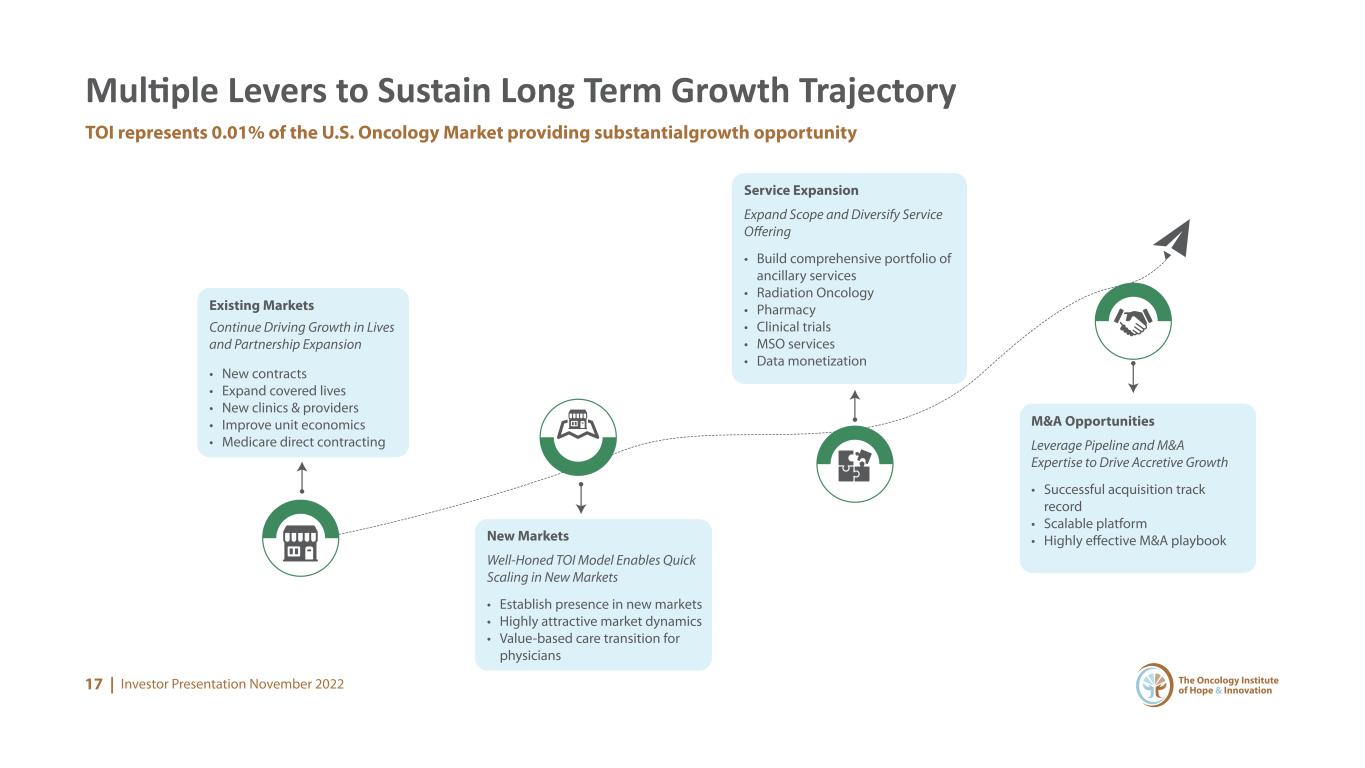 Multiple Levers to Sustain Long Term Growth Trajectory

TOI represents 0.01% of the U.S. Oncology Market providing substantialgrowth opportunity

Existing Markets

Continue Driving Growth in Lives and Partnership Expansion

• New contracts
• Expand covered lives
• New clinics & providers
• Improve unit economics
• Medicare direct contracting

New Markets

Well-Honed TOI Model Enables Quick Scaling in New Markets

• Establish presence in new markets
• Highly attractive market dynamics
• Value-based care transition for physicians

Service Expansion

Expand Scope and Diversify Service Offering

• Build comprehensive portfolio of ancillary services
• Radiation Oncology
• Pharmacy
• Clinical trials
• MSO services
• Data monetization

M&A Opportunities

Leverage Pipeline and M&A Expertise to Drive Accretive Growth

• Successful acquisition track record
• Scalable platform
• Highly effective M&A playbook

17 | Investor Presentation November 2022

The Oncology Institute of Hope & Innovation